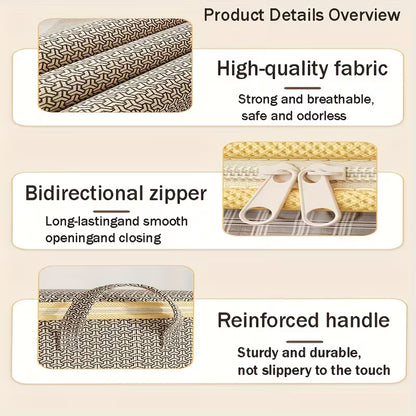 Product Details Overview

High-quality fabric

Strong and breathable, safe and odorless

Bidirectional zipper

Long-lastingand smooth openingand closing

Reinforced handle

Sturdy and durable, not slippery to the touch